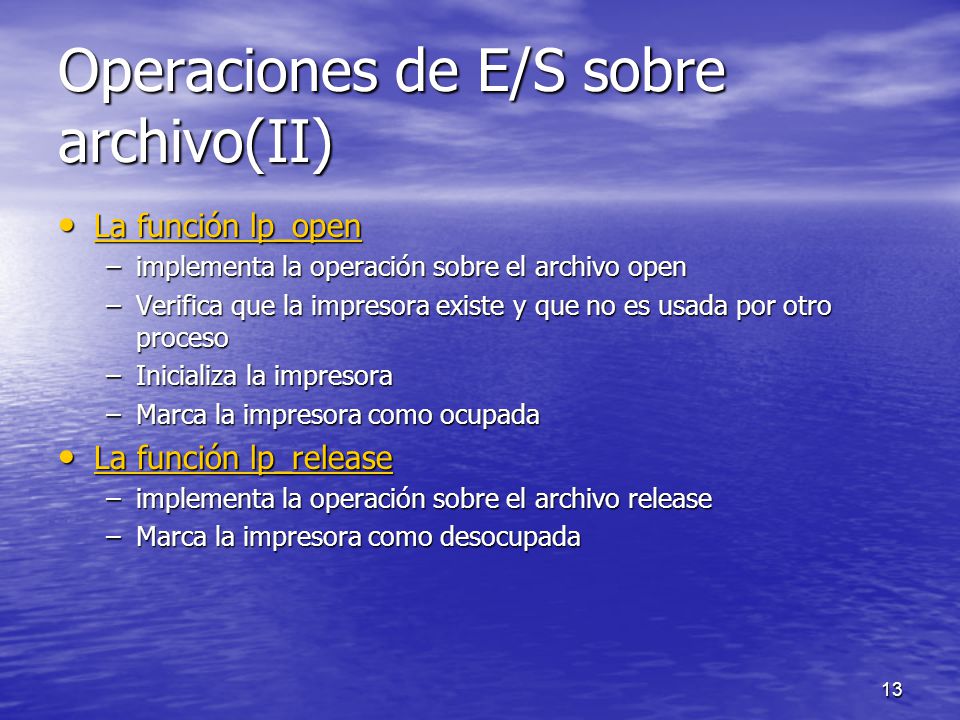 Operaciones de E/S sobre archivo(II)

• La función lp_open
– implementa la operación sobre el archivo open
– Verifica que la impresora existe y que no es usada por otro proceso
– Inicializa la impresora
– Marca la impresora como ocupada

• La función lp_release
– implementa la operación sobre el archivo release
– Marca la impresora como desocupada

13